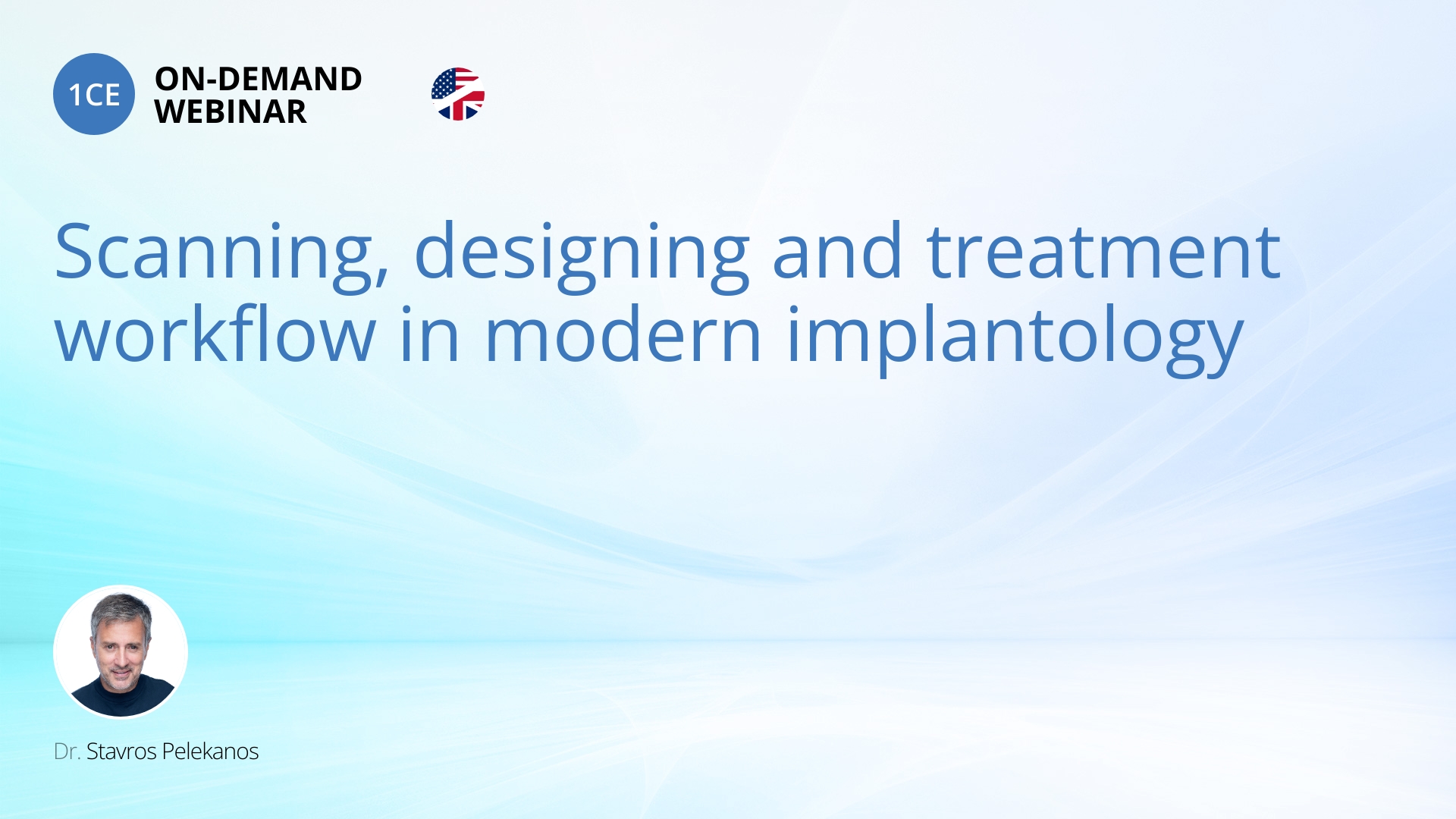 1CE ON-DEMAND WEBINAR

Scanning, designing and treatment workflow in modern implantology

Dr. Stavros Pelekanos